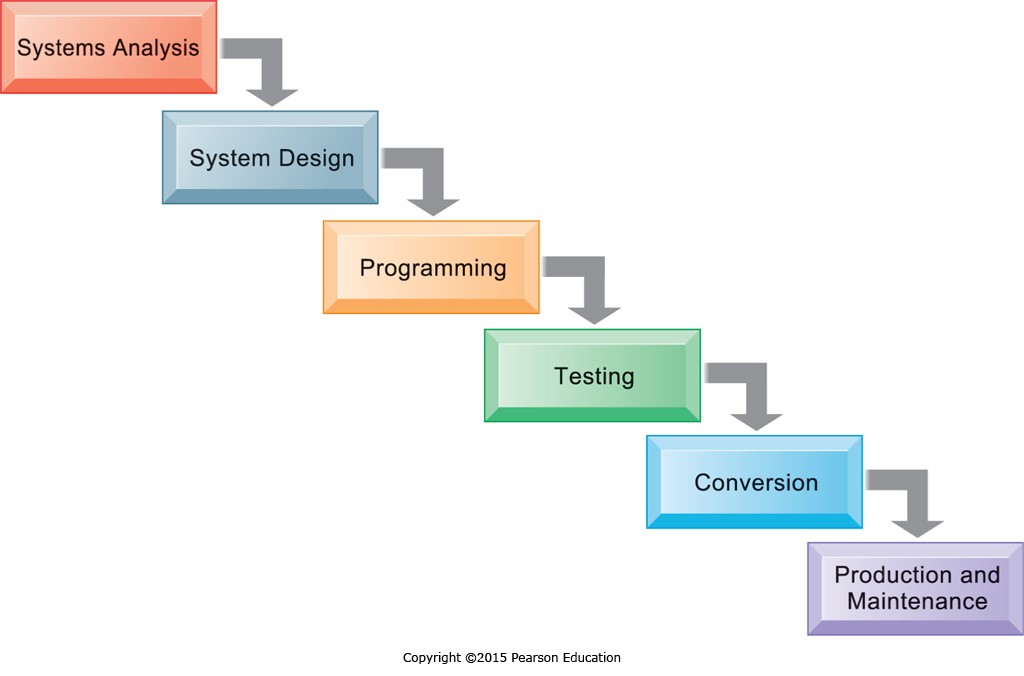 Systems Analysis

System Design

Programming

Testing

Conversion

Production and Maintenance

Copyright ©2015 Pearson Education